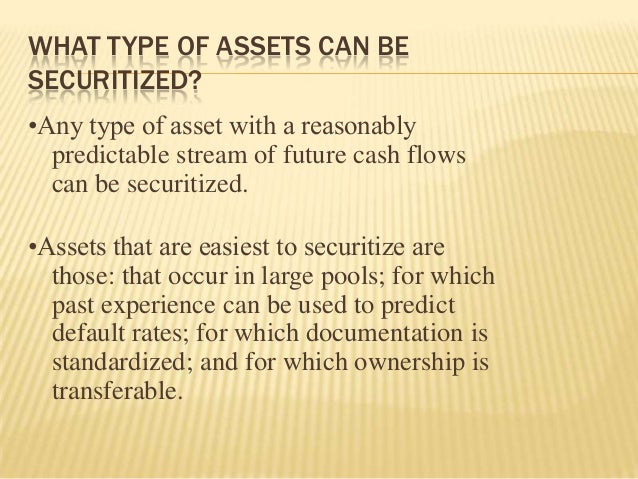 WHAT TYPE OF ASSETS CAN BE SECURITIZED?

•Any type of asset with a reasonably predictable stream of future cash flows can be securitized.

•Assets that are easiest to securitize are those: that occur in large pools; for which past experience can be used to predict default rates; for which documentation is standardized; and for which ownership is transferable.